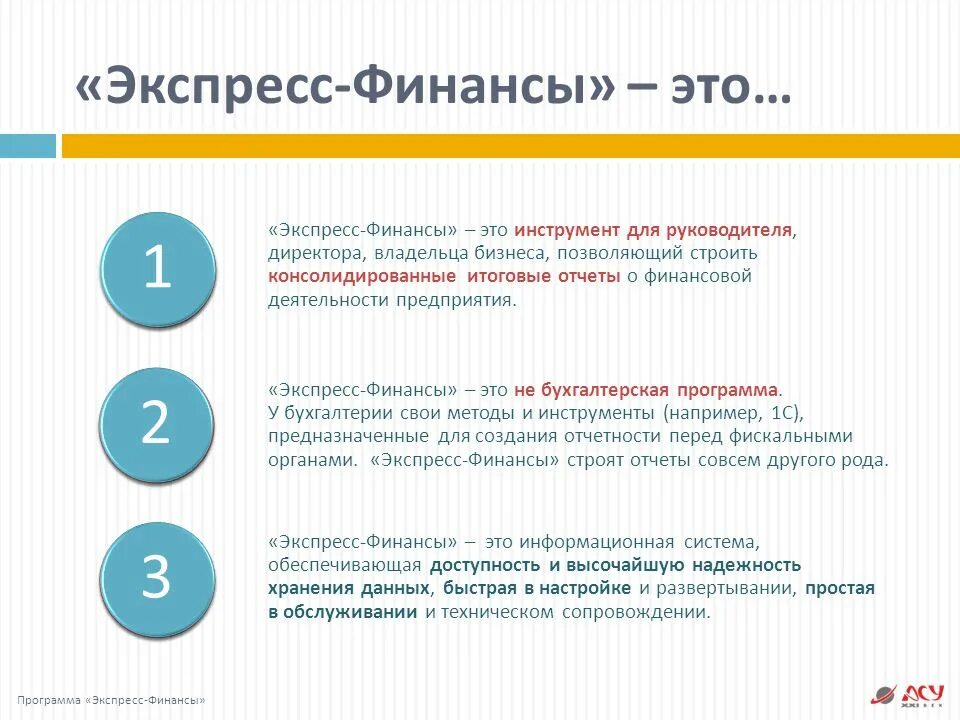 «Экспресс-Финансы» – это…

1

«Экспресс-Финансы» – это инструмент для руководителя, директора, владельца бизнеса, позволяющий строить консолидированные итоговые отчеты о финансовой деятельности предприятия.

2

«Экспресс-Финансы» – это не бухгалтерская программа. У бухгалтерии свои методы и инструменты (например, 1С), предназначенные для создания отчетности перед фискальными органами. «Экспресс-Финансы» строят отчеты совсем другого рода.

3

«Экспресс-Финансы» – это информационная система, обеспечивающая доступность и высочайшую надежность хранения данных, быстрая в настройке и развертывании, простая в обслуживании и техническом сопровождении.

Программа «Экспресс-Финансы»

АСУ